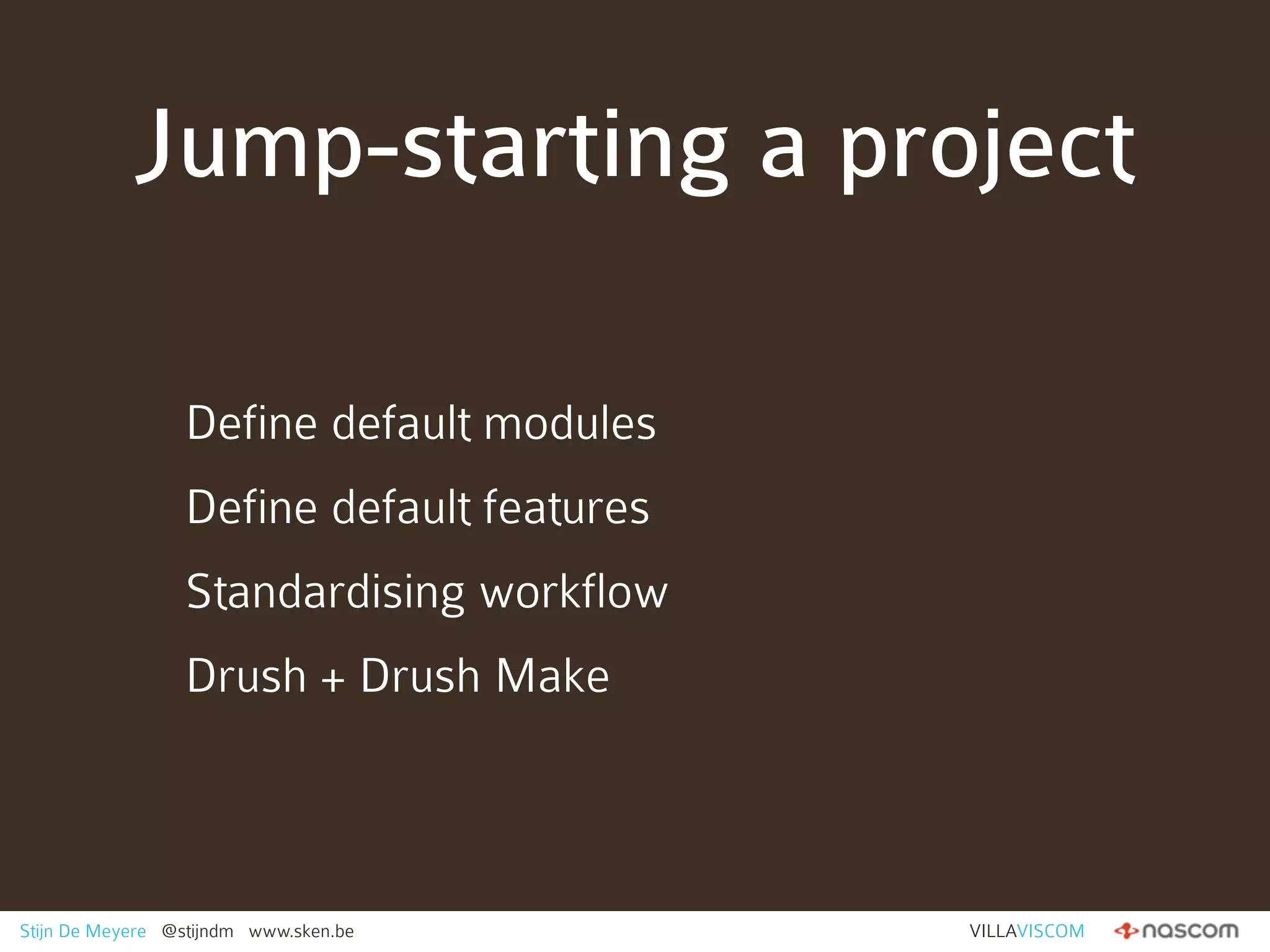 Jump-starting a project

Define default modules

Define default features

Standardising workflow

Drush + Drush Make

Stijn De Meyere @stijndm www.sken.be

VILLAVISCOM nascom